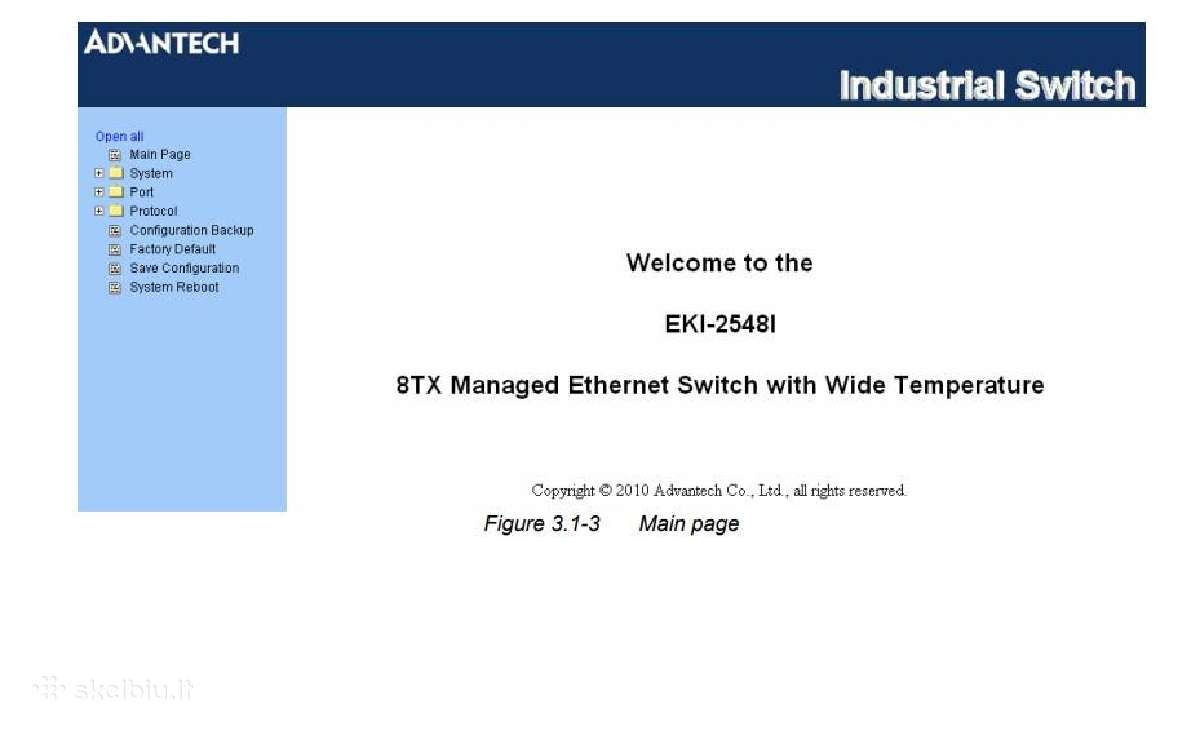 ADVANTECH

Industrial Switch

Open all
Main Page
System
Port
Protocol
Configuration Backup
Factory Default
Save Configuration
System Reboot

Welcome to the

EKI-2548I

8TX Managed Ethernet Switch with Wide Temperature

Copyright © 2010 Advantech Co., Ltd., all rights reserved.

Figure 3.1-3 Main page

skelbiu.lt